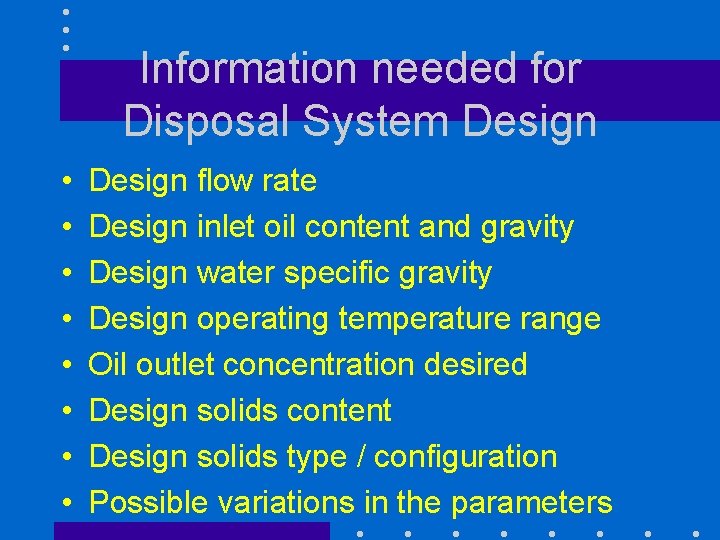 Information needed for Disposal System Design

• Design flow rate
• Design inlet oil content and gravity
• Design water specific gravity
• Design operating temperature range
• Oil outlet concentration desired
• Design solids content
• Design solids type / configuration
• Possible variations in the parameters